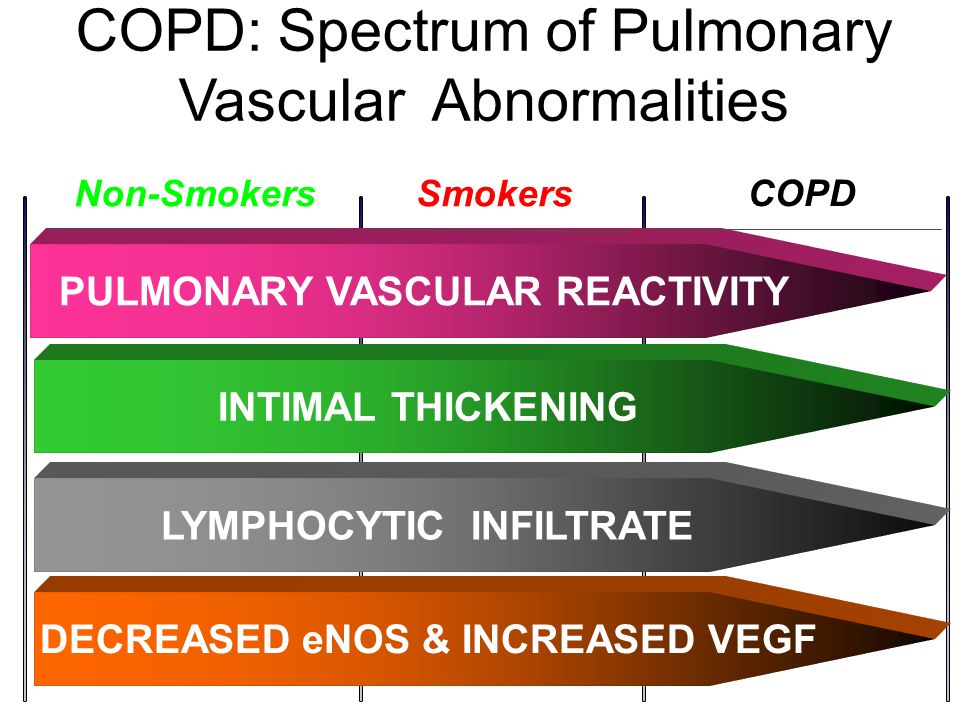 COPD: Spectrum of Pulmonary Vascular Abnormalities

Non-Smokers
Smokers
COPD

PULMONARY VASCULAR REACTIVITY

INTIMAL THICKENING

LYMPHOCYTIC INFILTRATE

DECREASED eNOS & INCREASED VEGF